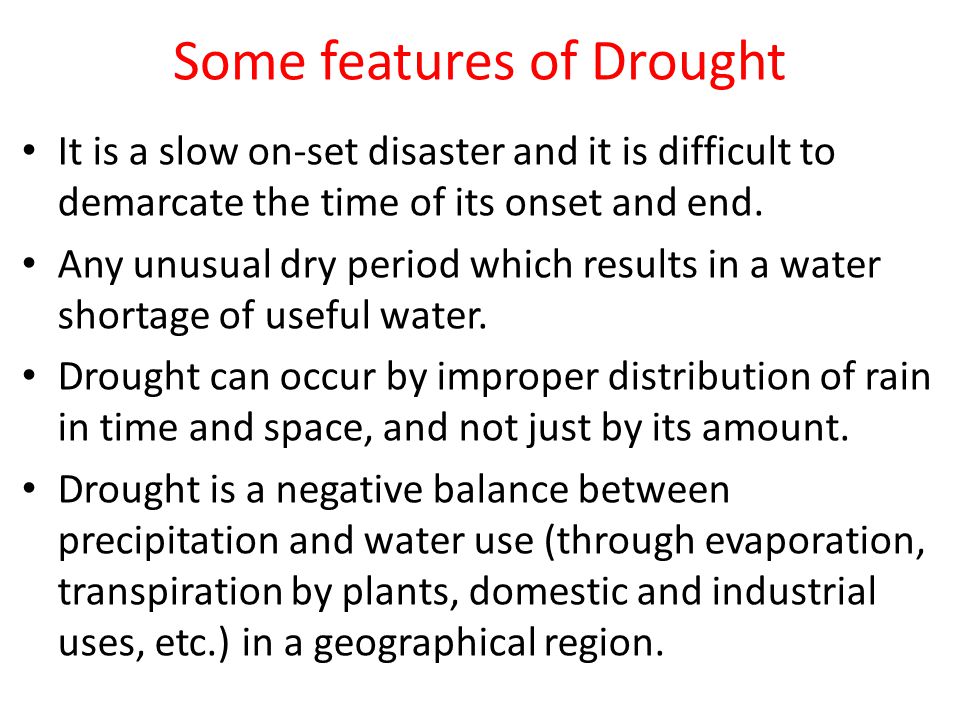 Some features of Drought

• It is a slow on-set disaster and it is difficult to demarcate the time of its onset and end.

• Any unusual dry period which results in a water shortage of useful water.

• Drought can occur by improper distribution of rain in time and space, and not just by its amount.

• Drought is a negative balance between precipitation and water use (through evaporation, transpiration by plants, domestic and industrial uses, etc.) in a geographical region.